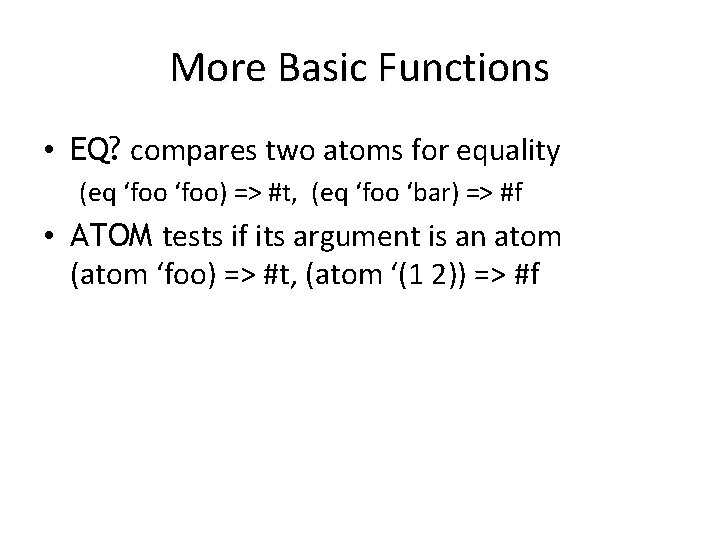 More Basic Functions

• EQ? compares two atoms for equality
(eq ‘foo ‘foo) => #t, (eq ‘foo ‘bar) => #f

• ATOM tests if its argument is an atom
(atom ‘foo) => #t, (atom ‘(1 2)) => #f